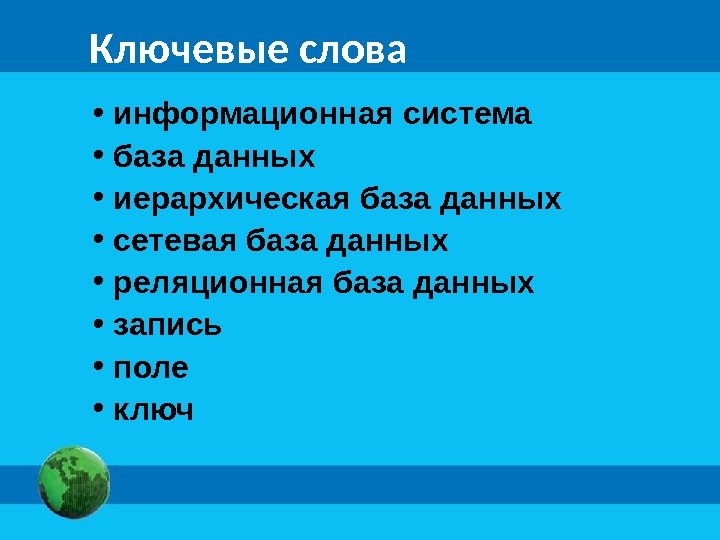 Ключевые слова

• информационная система
• база данных
• иерархическая база данных
• сетевая база данных
• реляционная база данных
• запись
• поле
• ключ